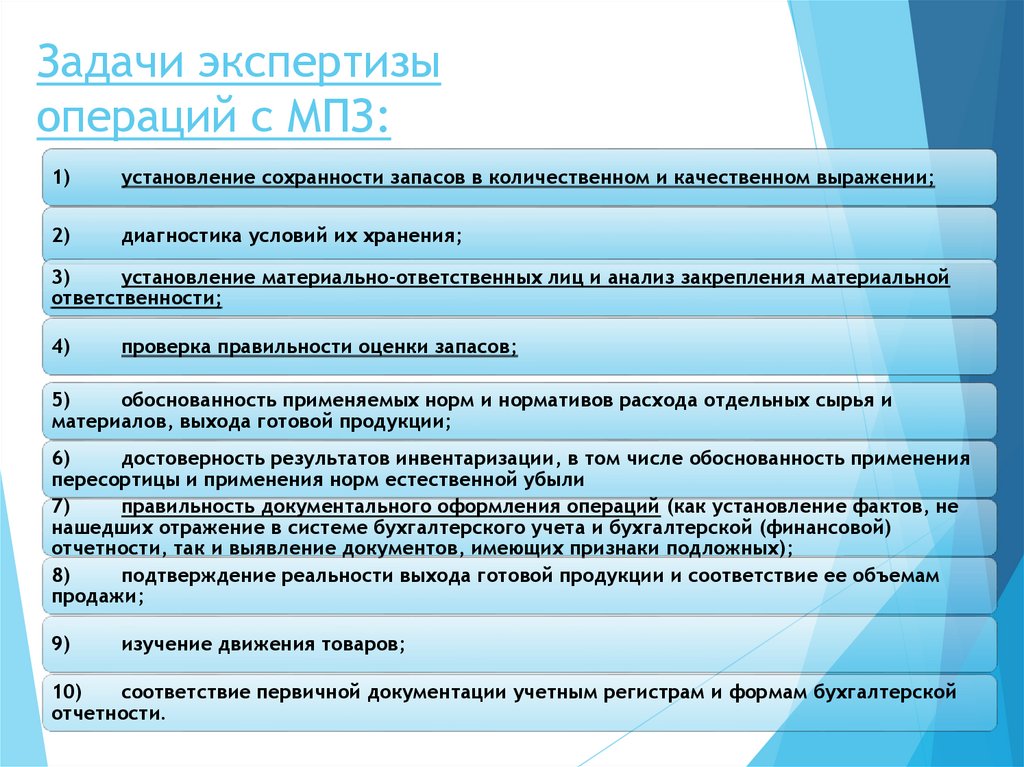 Задачи экспертизы операций с МПЗ:

1) установление сохранности запасов в количественном и качественном выражении;

2) диагностика условий их хранения;

3) установление материально-ответственных лиц и анализ закрепления материальной ответственности;

4) проверка правильности оценки запасов;

5) обоснованность применяемых норм и нормативов расхода отдельных сырья и материалов, выхода готовой продукции;

6) достоверность результатов инвентаризации, в том числе обоснованность применения пересортицы и применения норм естественной убыли

7) правильность документального оформления операций (как установление фактов, не нашедших отражение в системе бухгалтерского учета и бухгалтерской (финансовой) отчетности, так и выявление документов, имеющих признаки подложных);

8) подтверждение реальности выхода готовой продукции и соответствие ее объемам продажи;

9) изучение движения товаров;

10) соответствие первичной документации учетным регистрам и формам бухгалтерской отчетности.